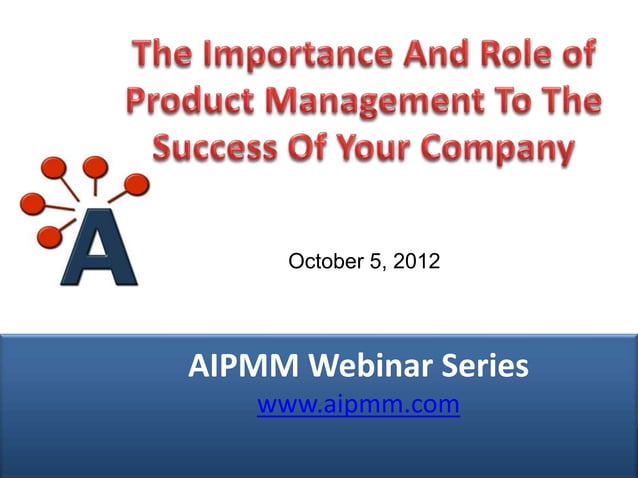 The Importance And Role of Product Management To The Success Of Your Company

A

October 5, 2012

AIPMM Webinar Series
www.aipmm.com